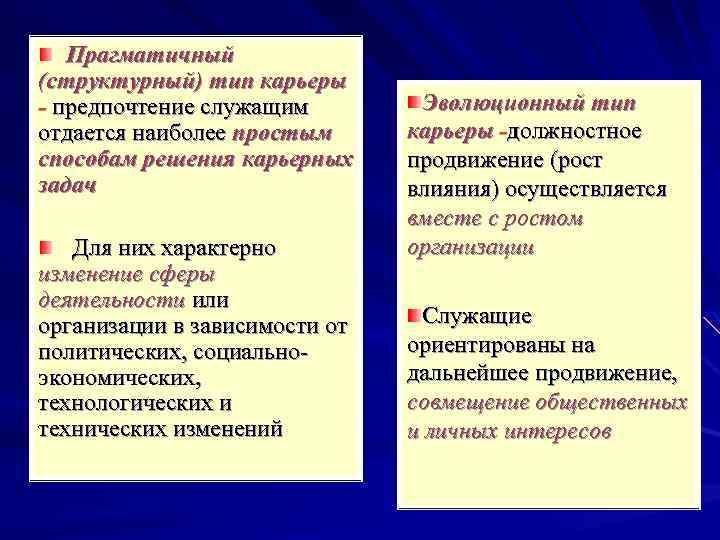 Прагматичный (структурный) тип карьеры - предпочтение служащим отдается наиболее простым способам решения карьерных задач

Для них характерно изменение сферы деятельности или организации в зависимости от политических, социально-экономических, технологических и технических изменений

Эволюционный тип карьеры -должностное продвижение (рост влияния) осуществляется вместе с ростом организации

Служащие ориентированы на дальнейшее продвижение, совмещение общественных и личных интересов